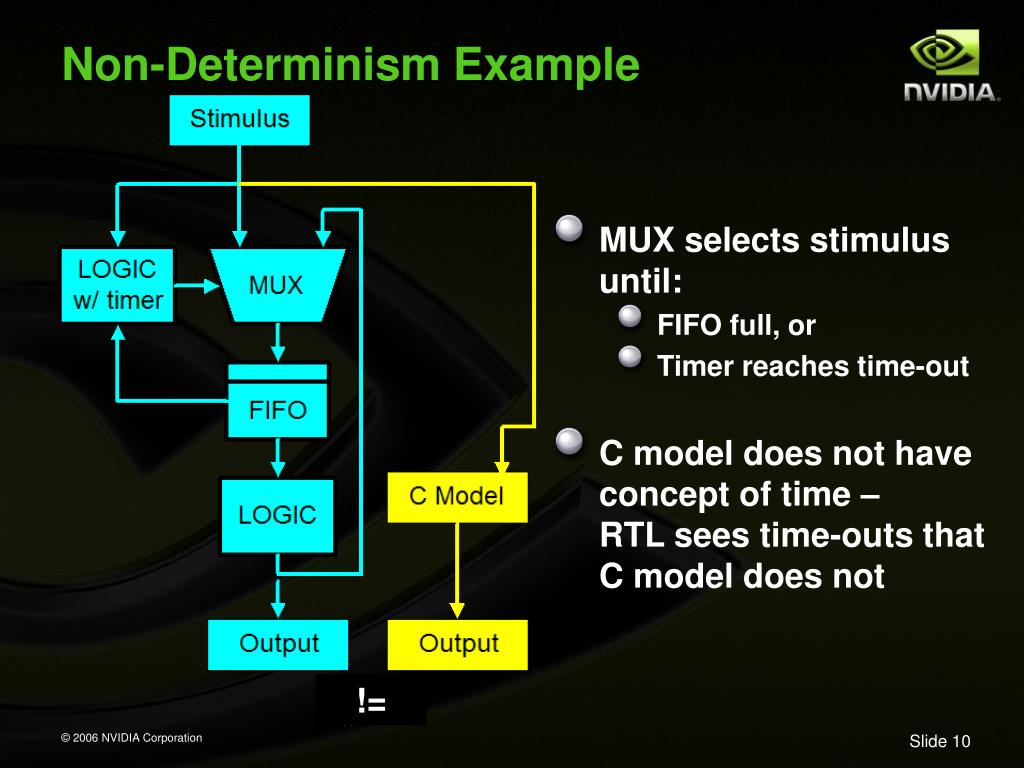 Non-Determinism Example

NVIDIA.

Stimulus

LOGIC w/ timer

MUX

FIFO

LOGIC

C Model

Output

Output

!=

MUX selects stimulus until:

FIFO full, or

Timer reaches time-out

C model does not have concept of time – RTL sees time-outs that C model does not

© 2006 NVIDIA Corporation

Slide 10